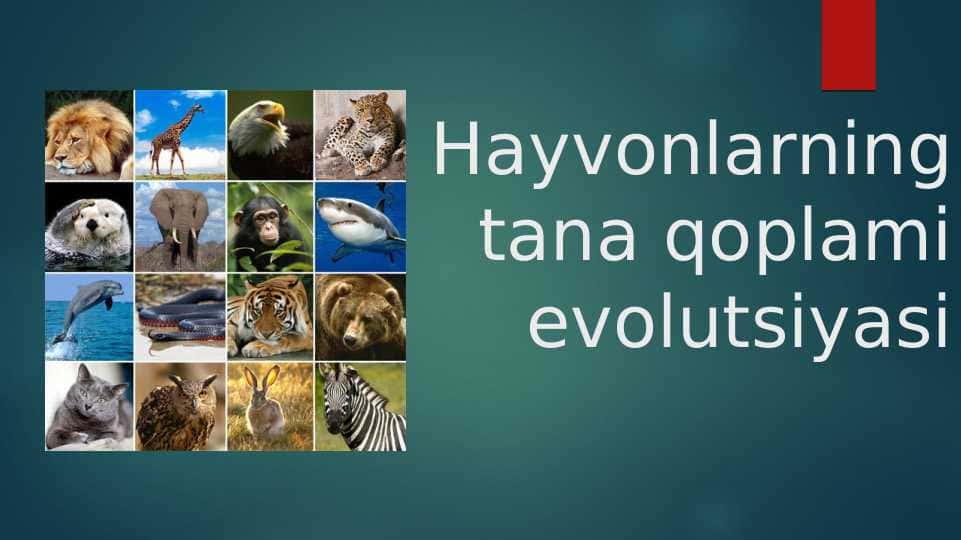 Hayvonlarning tana qoplami evolutsiyasi